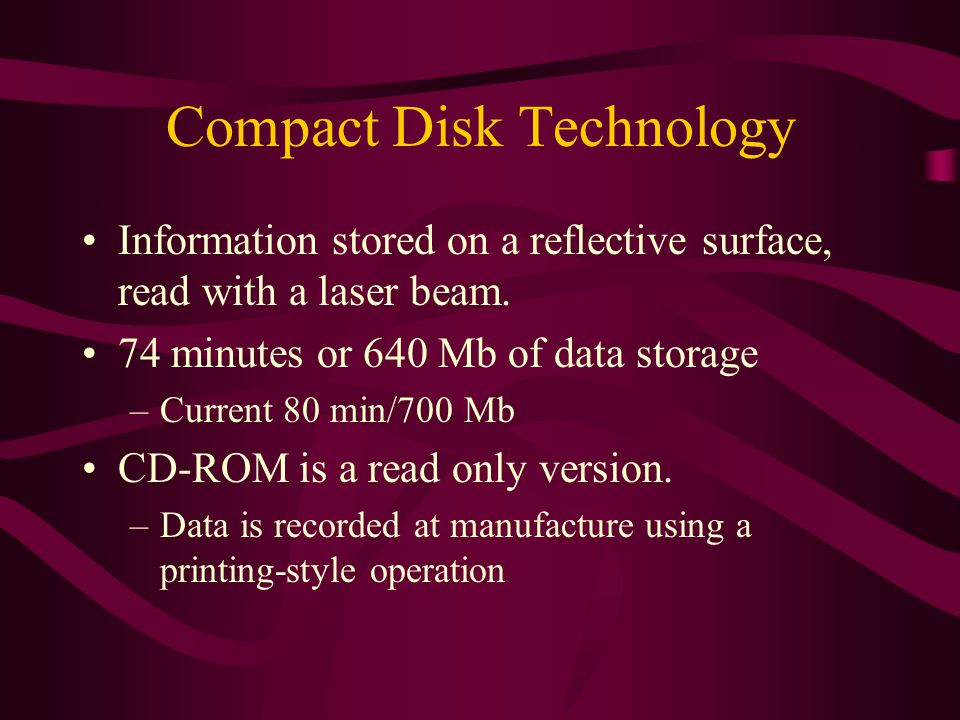 Compact Disk Technology

• Information stored on a reflective surface, read with a laser beam.

• 74 minutes or 640 Mb of data storage

– Current 80 min/700 Mb

• CD-ROM is a read only version.

– Data is recorded at manufacture using a printing-style operation